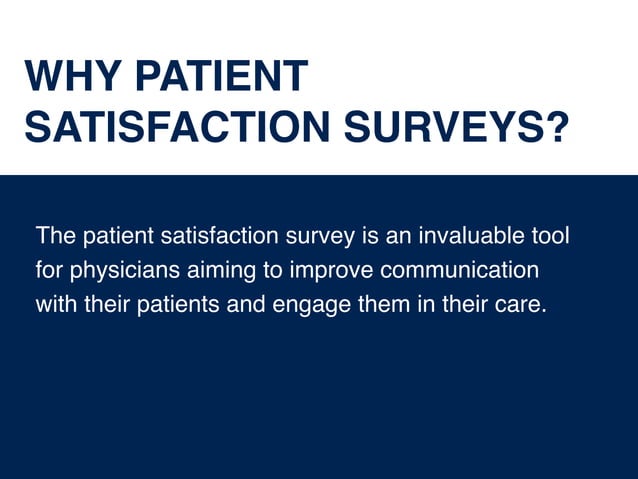 WHY PATIENT SATISFACTION SURVEYS?

The patient satisfaction survey is an invaluable tool for physicians aiming to improve communication with their patients and engage them in their care.